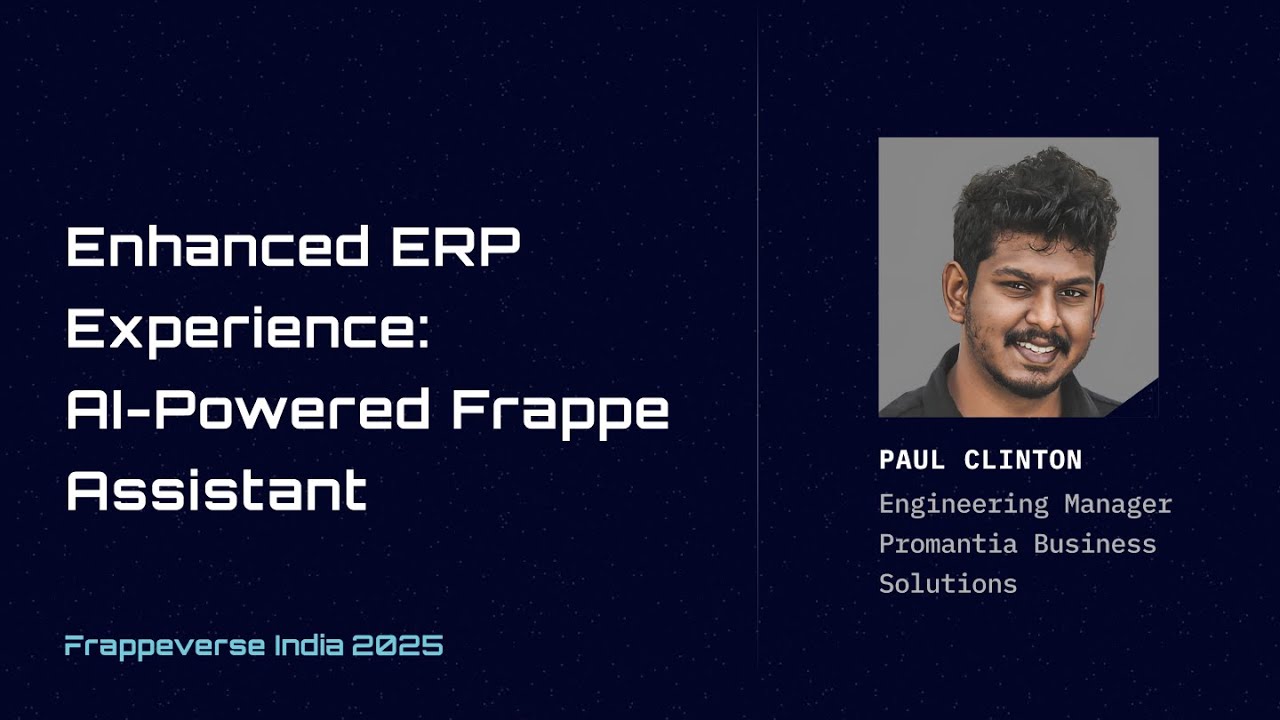 Enhanced ERP Experience: AI-Powered Frappe Assistant

Frappeverse India 2025

PAUL CLINTON

Engineering Manager
Promantia Business Solutions